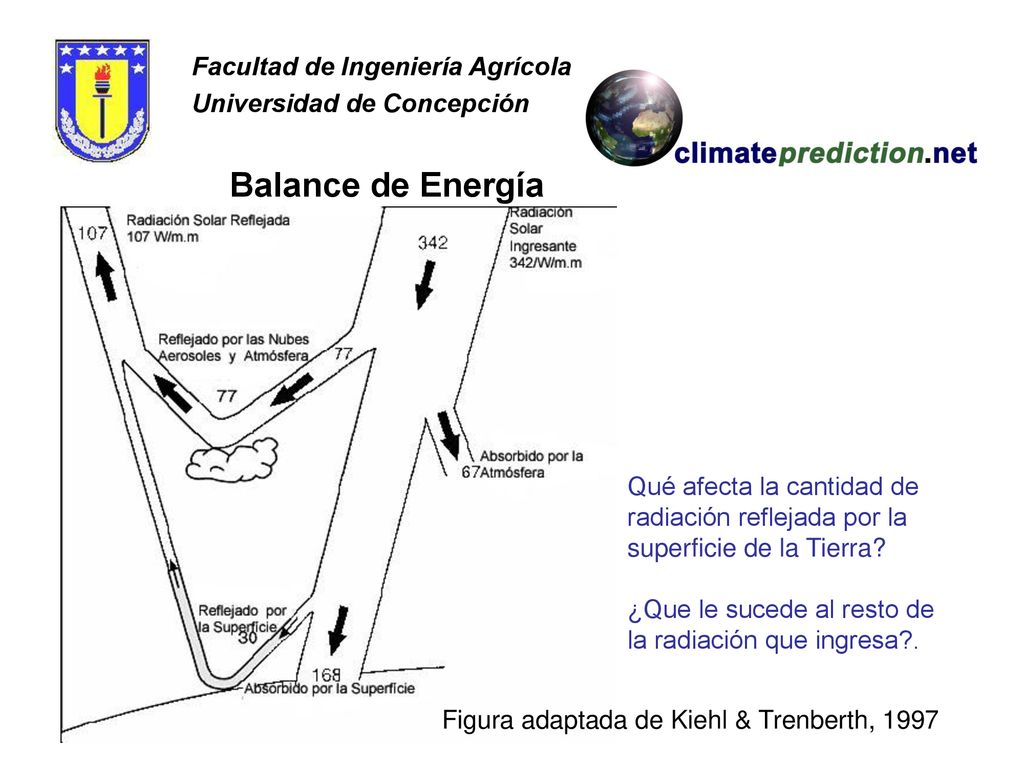 Facultad de Ingeniería Agrícola
Universidad de Concepción

climateprediction.net

Balance de Energía

107

Radiación Solar Reflejada
107 W/m.m

342

Radiación Solar Ingresante
342/W/m.m

Reflejado por las Nubes Aerosoles y Atmósfera

77

77

Absorbido por la Atmósfera

67

Reflejado por la Superficie

30

168

Absorbido por la Superficie

Qué afecta la cantidad de radiación reflejada por la superficie de la Tierra?

¿Que le sucede al resto de la radiación que ingresa?.

Figura adaptada de Kiehl & Trenberth, 1997